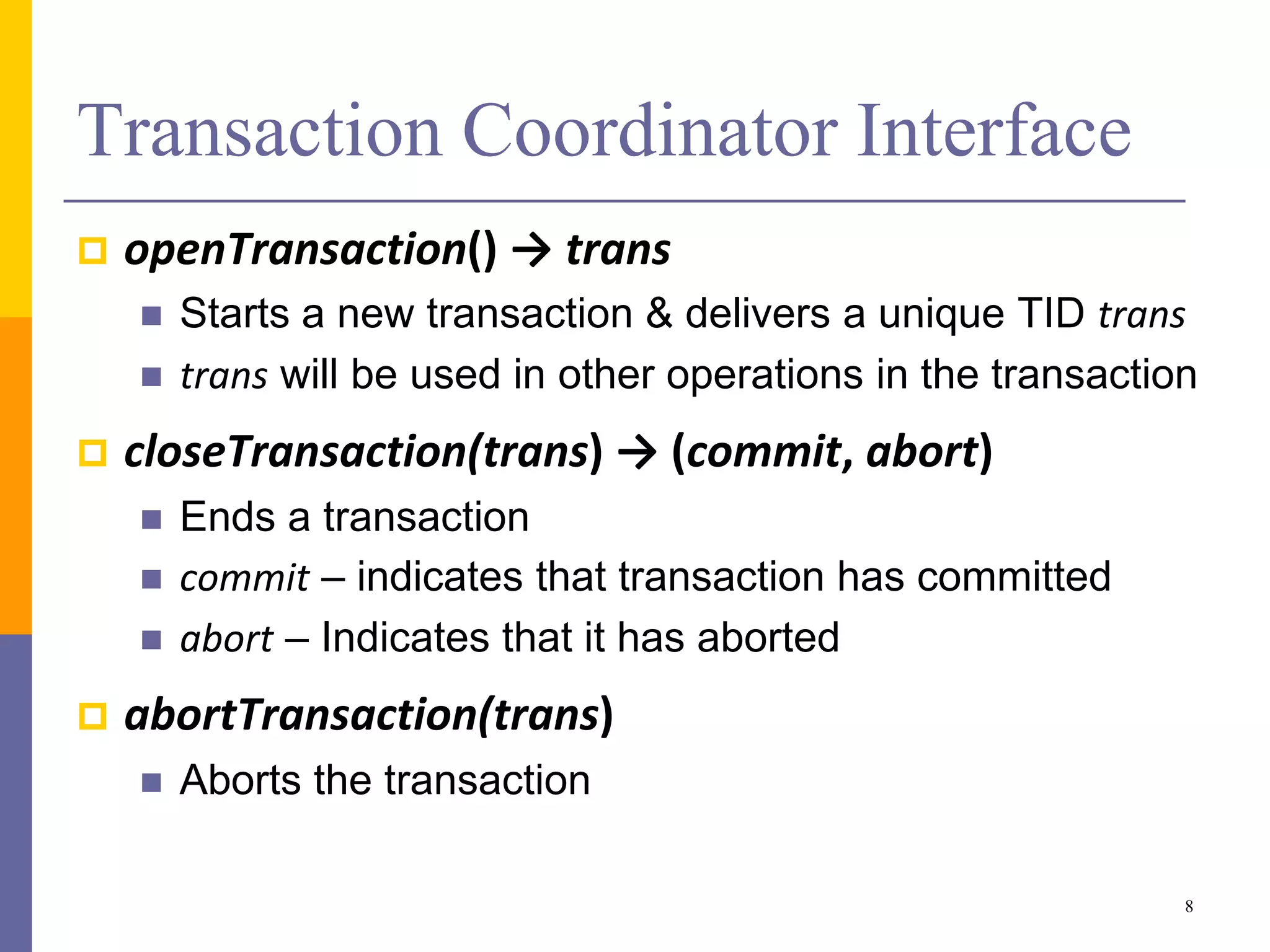 Transaction Coordinator Interface

openTransaction() → trans

Starts a new transaction & delivers a unique TID trans

trans will be used in other operations in the transaction

closeTransaction(trans) → (commit, abort)

Ends a transaction

commit – indicates that transaction has committed

abort – Indicates that it has aborted

abortTransaction(trans)

Aborts the transaction

8